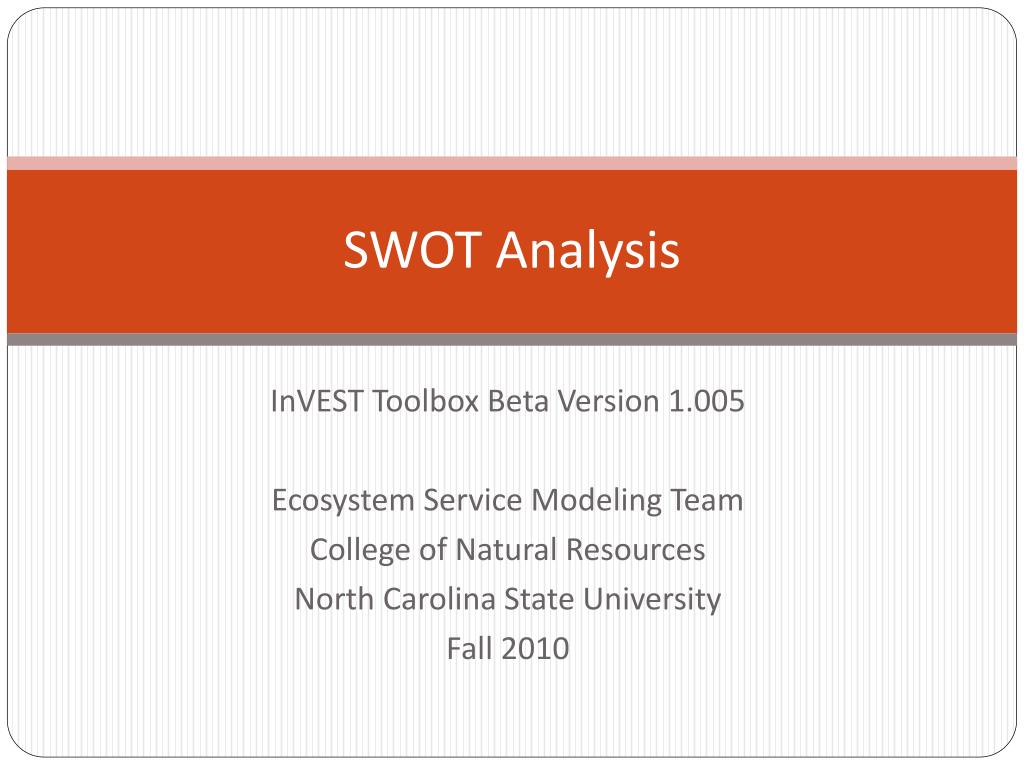 SWOT Analysis

InVEST Toolbox Beta Version 1.005

Ecosystem Service Modeling Team
College of Natural Resources
North Carolina State University
Fall 2010